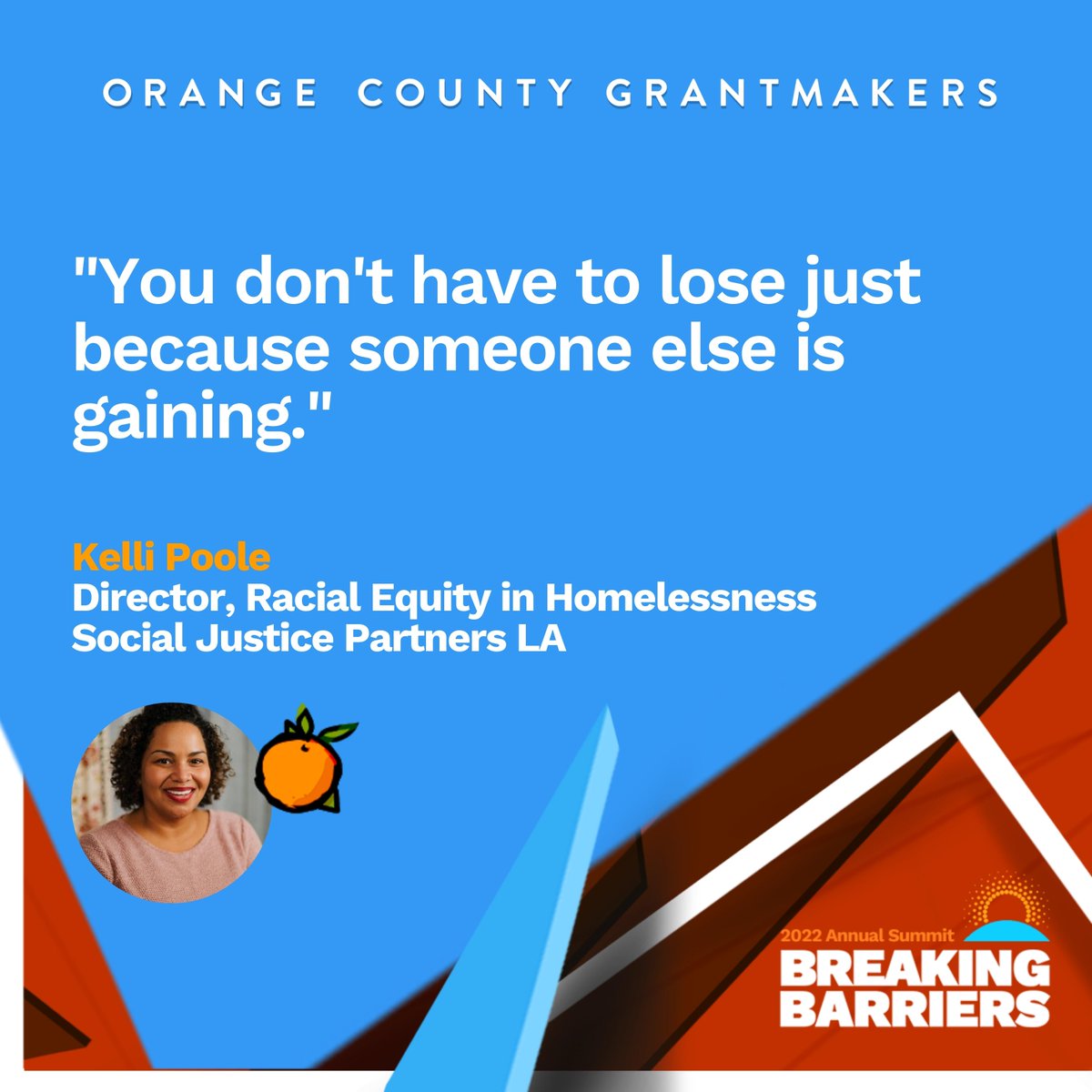 ORANGE COUNTY GRANTMAKERS

"You don't have to lose just because someone else is gaining."

Kelli Poole
Director, Racial Equity in Homelessness
Social Justice Partners LA

2022 Annual Summit
BREAKING BARRIERS